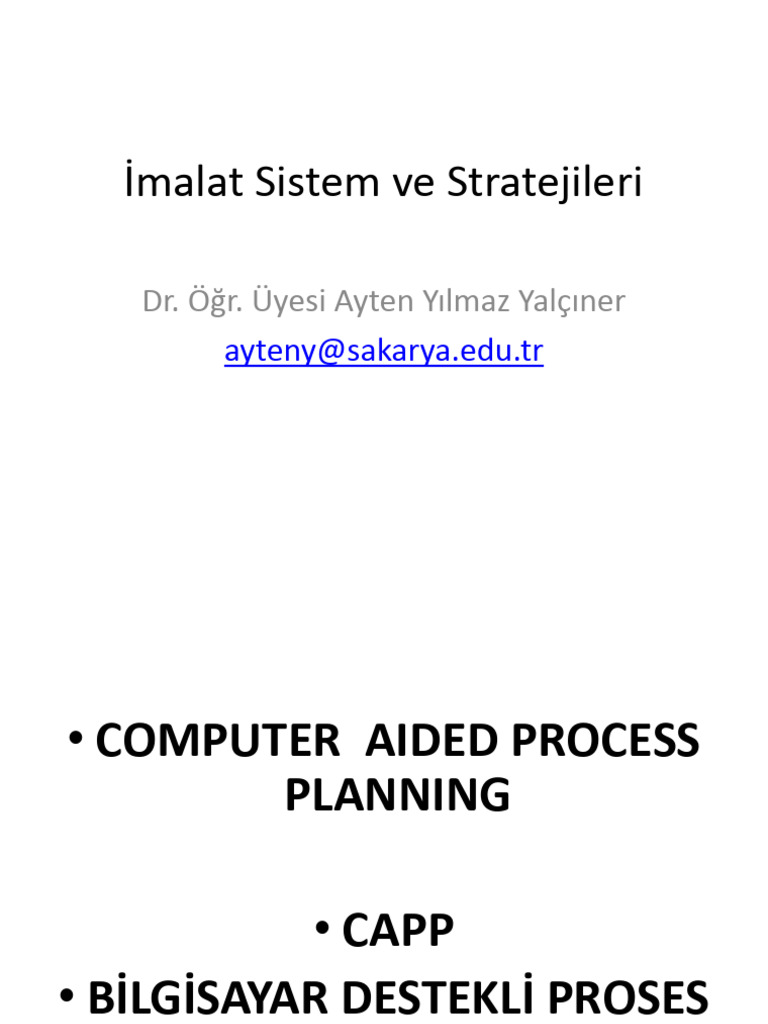 İmalat Sistem ve Stratejileri

Dr. Öğr. Üyesi Ayten Yılmaz Yalçıner
ayteny@sakarya.edu.tr

• COMPUTER AIDED PROCESS PLANNING

• CAPP
• BİLGİSAYAR DESTEKLİ PROSES